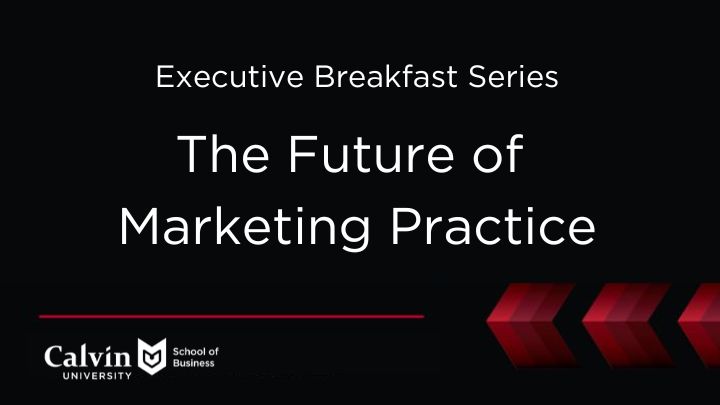 Executive Breakfast Series

The Future of Marketing Practice

Calvin UNIVERSITY

School of Business